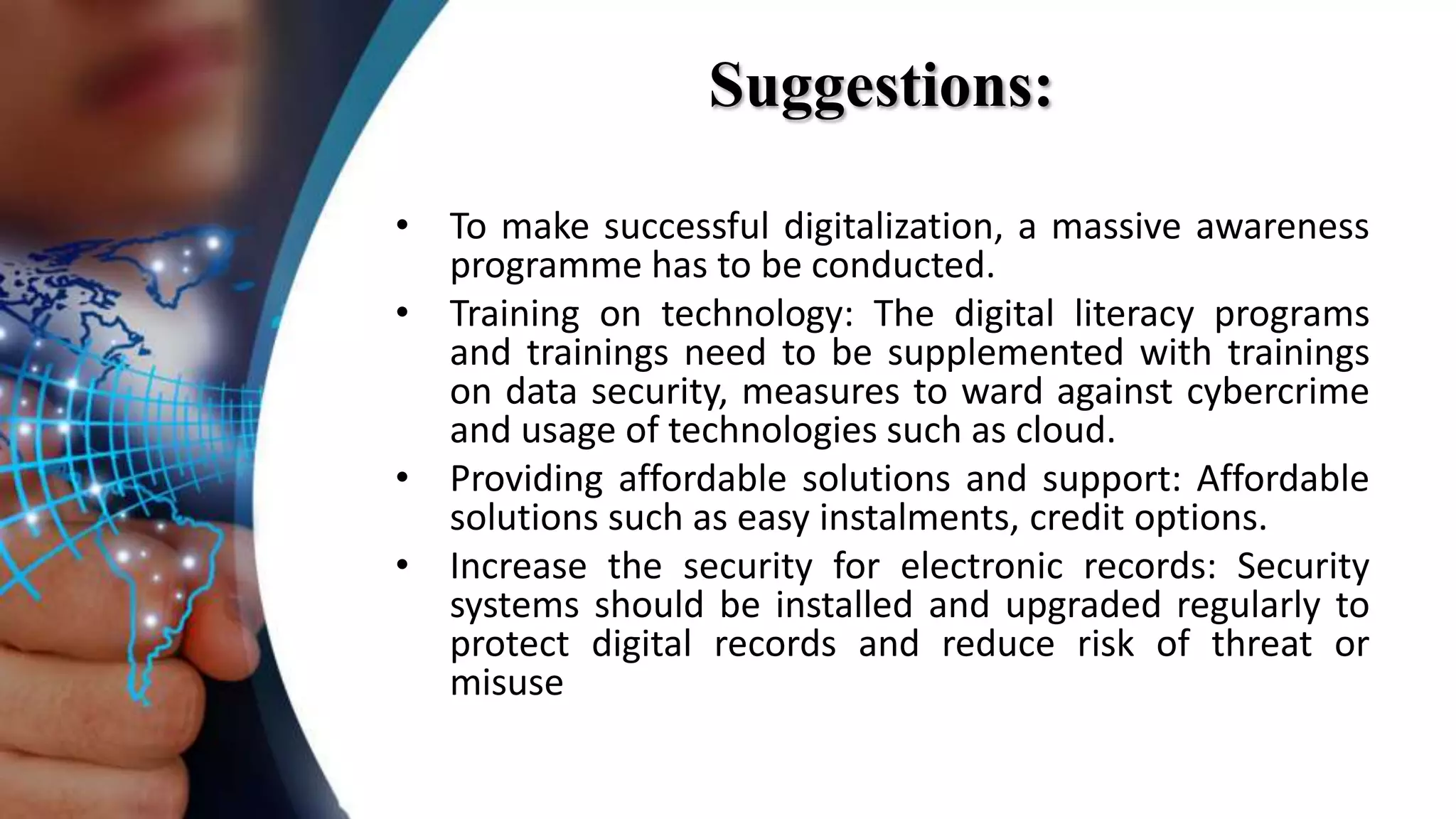 Suggestions:

• To make successful digitalization, a massive awareness programme has to be conducted.
• Training on technology: The digital literacy programs and trainings need to be supplemented with trainings on data security, measures to ward against cybercrime and usage of technologies such as cloud.
• Providing affordable solutions and support: Affordable solutions such as easy instalments, credit options.
• Increase the security for electronic records: Security systems should be installed and upgraded regularly to protect digital records and reduce risk of threat or misuse